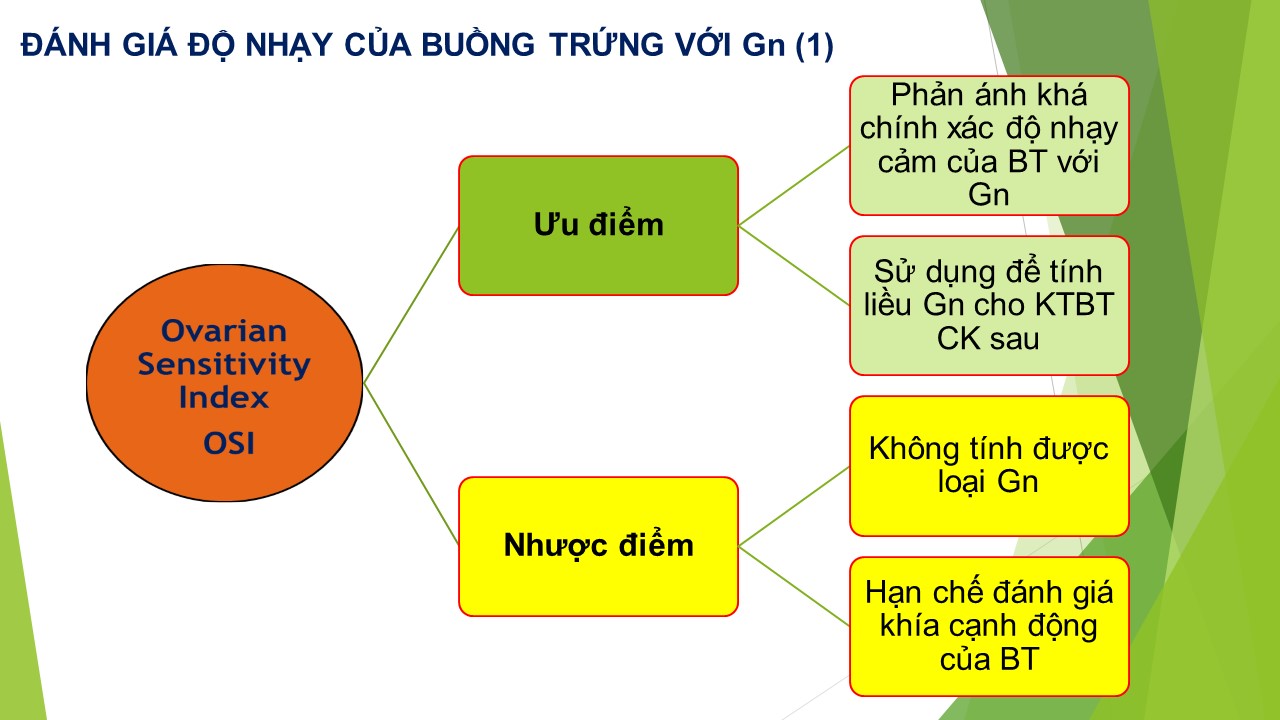 ĐÁNH GIÁ ĐỘ NHẠY CỦA BUỒNG TRỨNG VỚI Gn (1)

Ovarian Sensitivity Index
OSI

Ưu điểm

Phản ánh khá chính xác độ nhạy cảm của BT với Gn

Sử dụng để tính liều Gn cho KTBT CK sau

Nhược điểm

Không tính được loại Gn

Hạn chế đánh giá khía cạnh động của BT